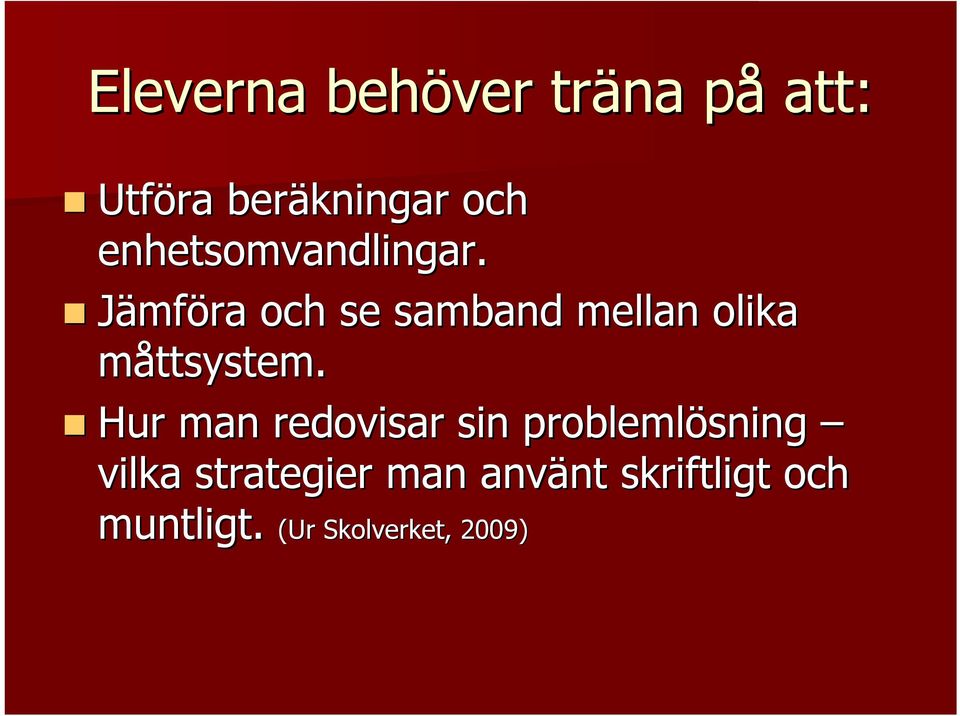 Eleverna behöver träna på att:

Utföra beräkningar och enhetsomvandlingar.

Jämföra och se samband mellan olika måttsystem.

Hur man redovisar sin problemlösning – vilka strategier man använt skriftligt och muntligt. (Ur Skolverket, 2009)